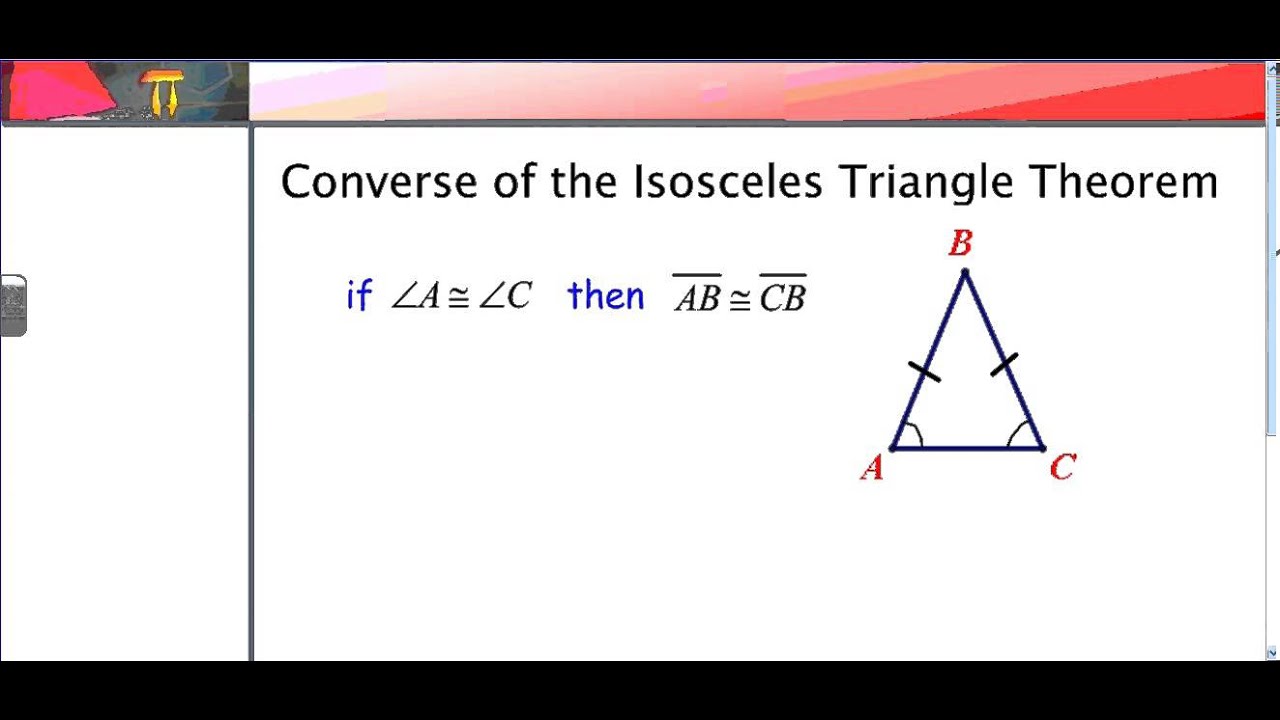 Converse of the Isosceles Triangle Theorem

if $\angle A \cong \angle C$ then $\overline{AB} \cong \overline{CB}$

B

A

C